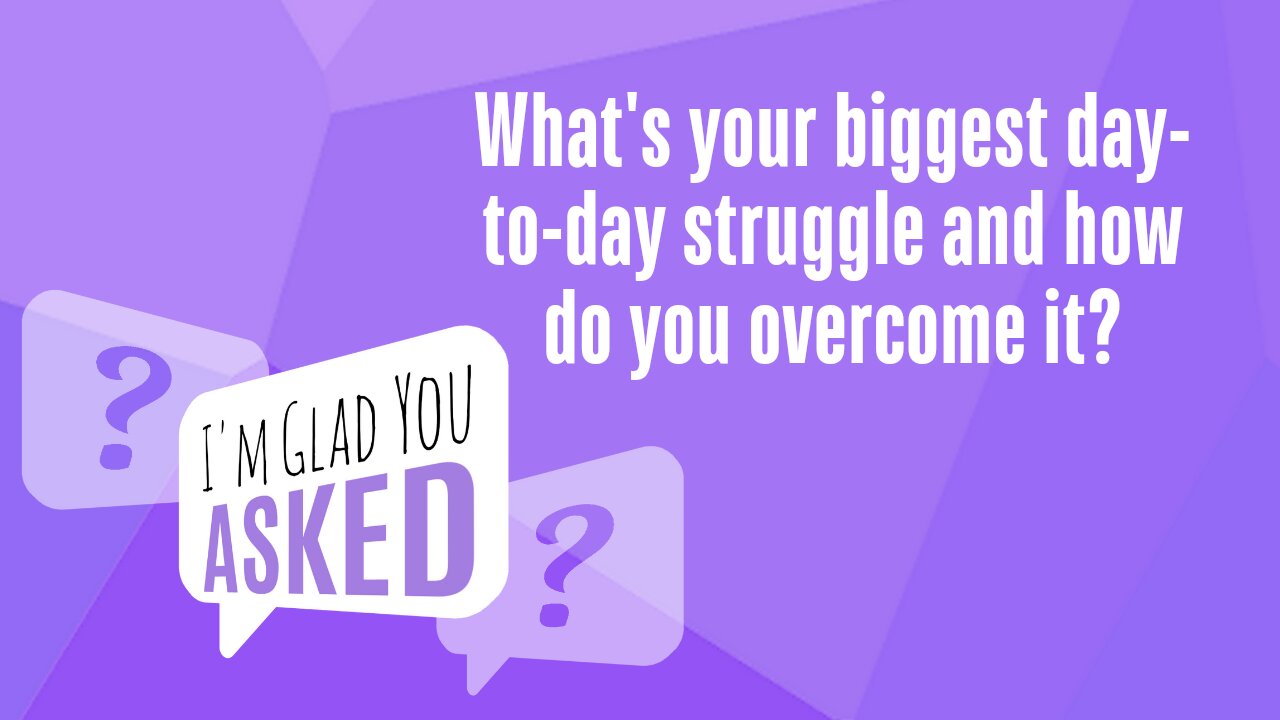 What's your biggest day-to-day struggle and how do you overcome it?

?

I'M GLAD YOU ASKED

?